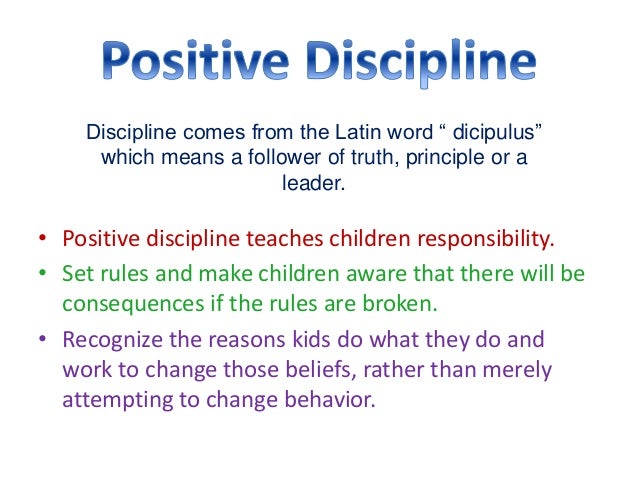 Positive Discipline

Discipline comes from the Latin word “ dicipulus” which means a follower of truth, principle or a leader.

• Positive discipline teaches children responsibility.
• Set rules and make children aware that there will be consequences if the rules are broken.
• Recognize the reasons kids do what they do and work to change those beliefs, rather than merely attempting to change behavior.